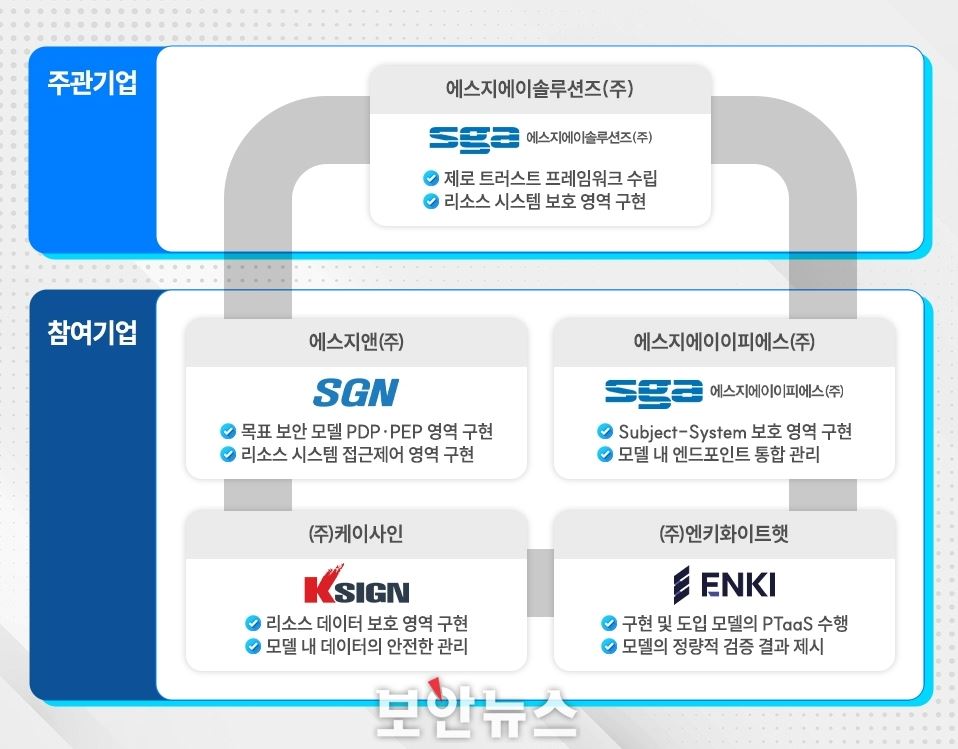 주관기업

에스지에이솔루션즈(주)

sga 에스지에이솔루션즈(주)

제로 트러스트 프레임워크 수립
리소스 시스템 보호 영역 구현

참여기업

에스지앤(주)

SGN

목표 보안 모델 PDP·PEP 영역 구현
리소스 시스템 접근제어 영역 구현

에스지에이이피에스(주)

sga 에스지에이이피에스(주)

Subject-System 보호 영역 구현
모델 내 엔드포인트 통합 관리

(주)케이사인

KSIGN

리소스 데이터 보호 영역 구현
모델 내 데이터의 안전한 관리

(주)엔키화이트햇

ENKI

구현 및 도입 모델의 PTaaS 수행
모델의 정량적 검증 결과 제시

보안뉴스